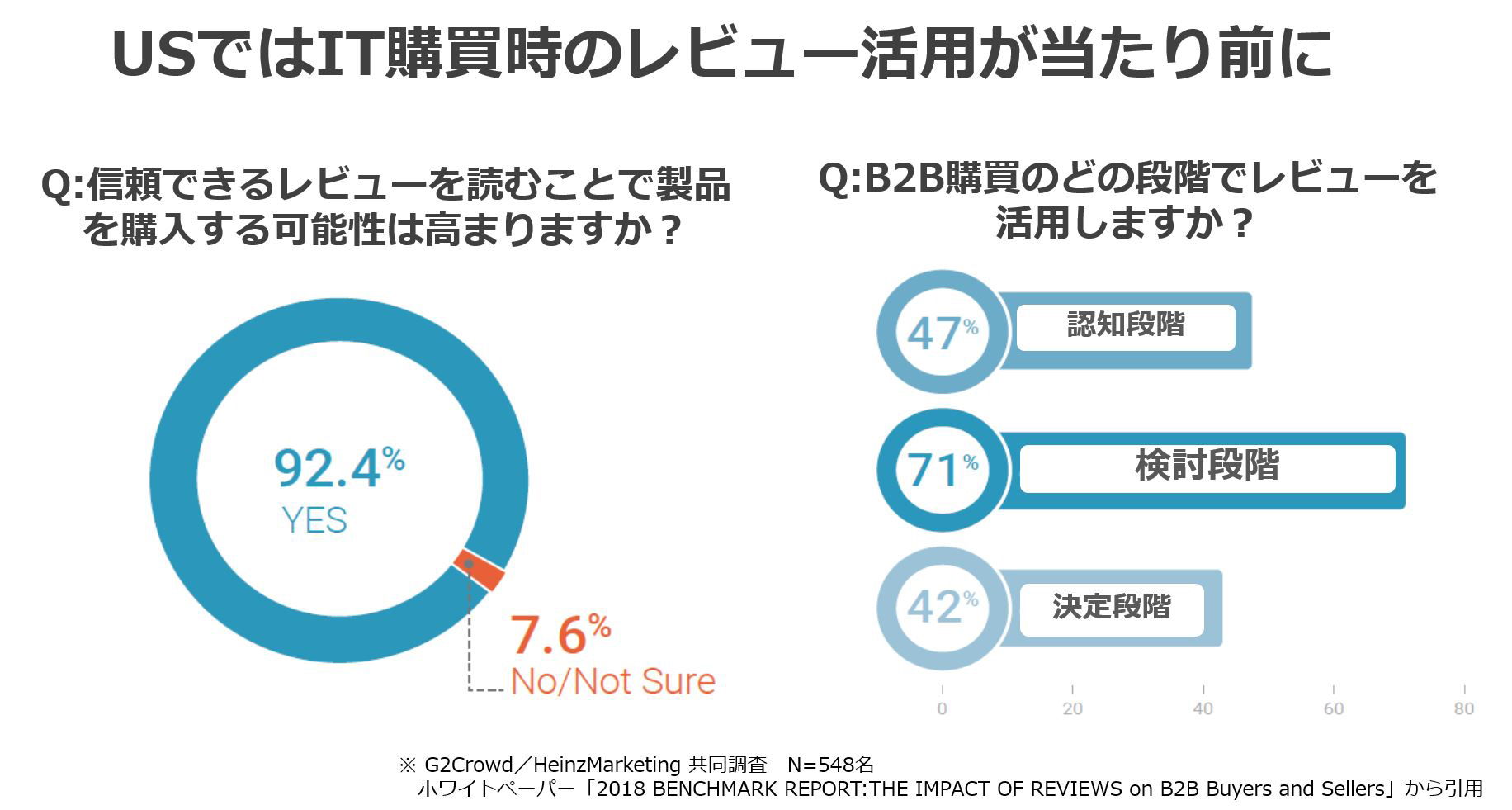 USではIT購買時のレビュー活用が当たり前に

Q:信頼できるレビューを読むことで製品を購入する可能性は高まりますか？

92.4%
YES

7.6%
No/Not Sure

Q:B2B購買のどの段階でレビューを活用しますか？

47%
認知段階

71%
検討段階

42%
決定段階

0
20
40
60
80

※ G2Crowd／HeinzMarketing 共同調査　N=548名
ホワイトペーパー「2018 BENCHMARK REPORT:THE IMPACT OF REVIEWS on B2B Buyers and Sellers」から引用